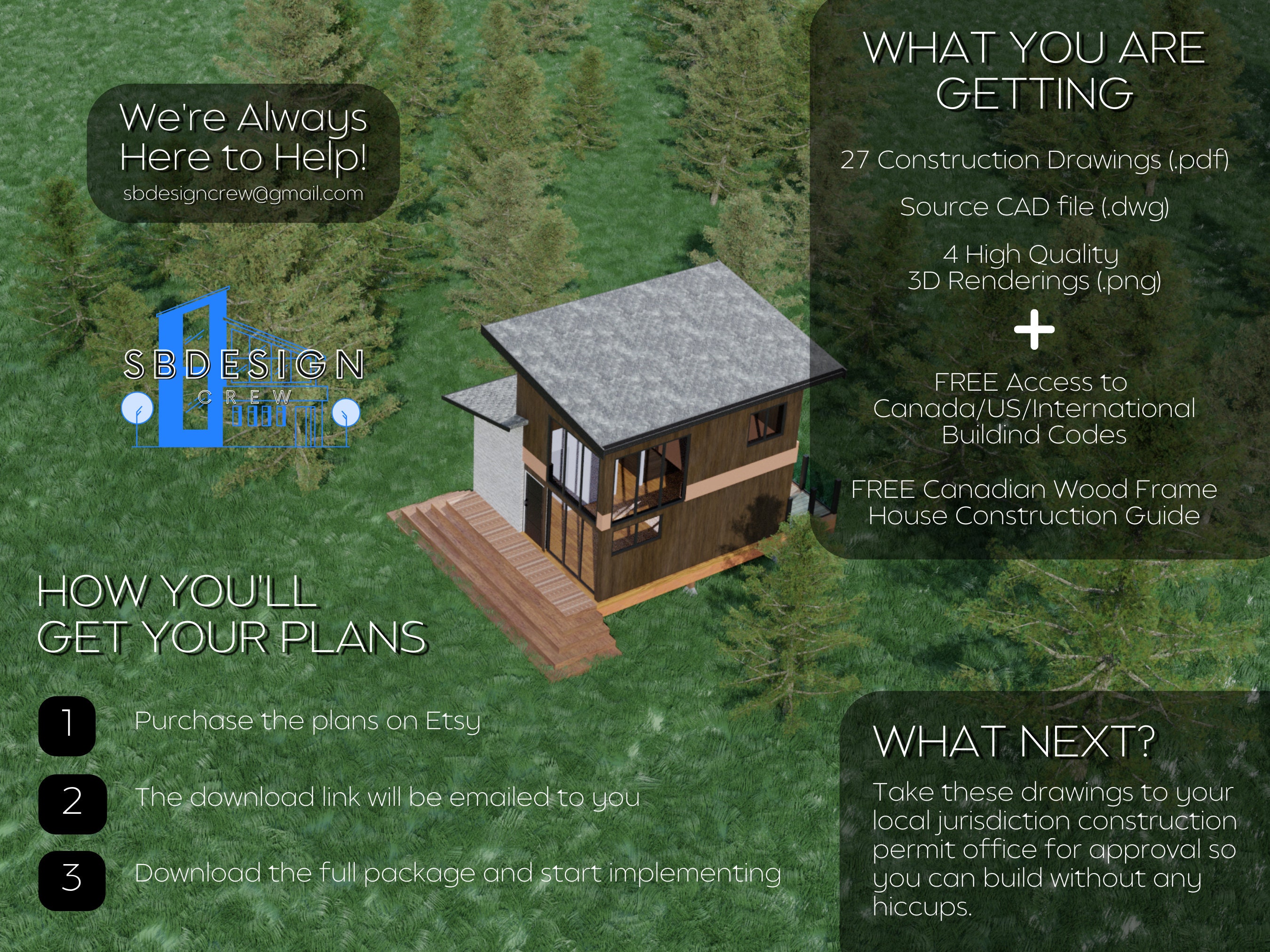 We're Always Here to Help!
sbdesigncrew@gmail.com

SBDESIGN
CREW

WHAT YOU ARE GETTING

27 Construction Drawings (.pdf)

Source CAD file (.dwg)

4 High Quality 3D Renderings (.png)

+

FREE Access to Canada/US/International Buildind Codes

FREE Canadian Wood Frame House Construction Guide

HOW YOU'LL GET YOUR PLANS

1 Purchase the plans on Etsy

2 The download link will be emailed to you

3 Download the full package and start implementing

WHAT NEXT?

Take these drawings to your local jurisdiction construction permit office for approval so you can build without any hiccups.